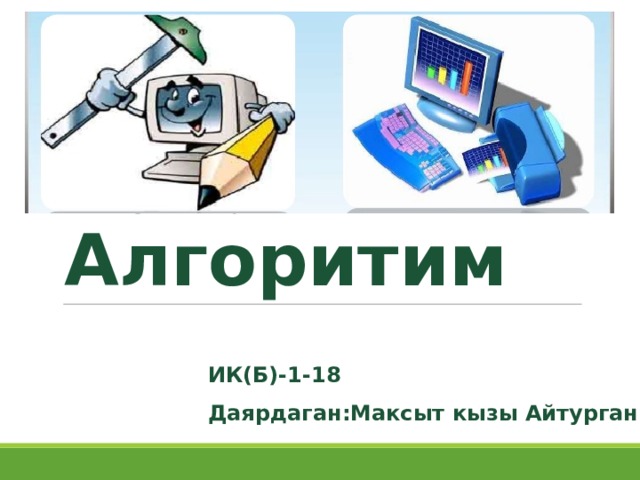 Алгоритим

ИК(Б)-1-18

Даярдаган:Максыт кызы Айтурган